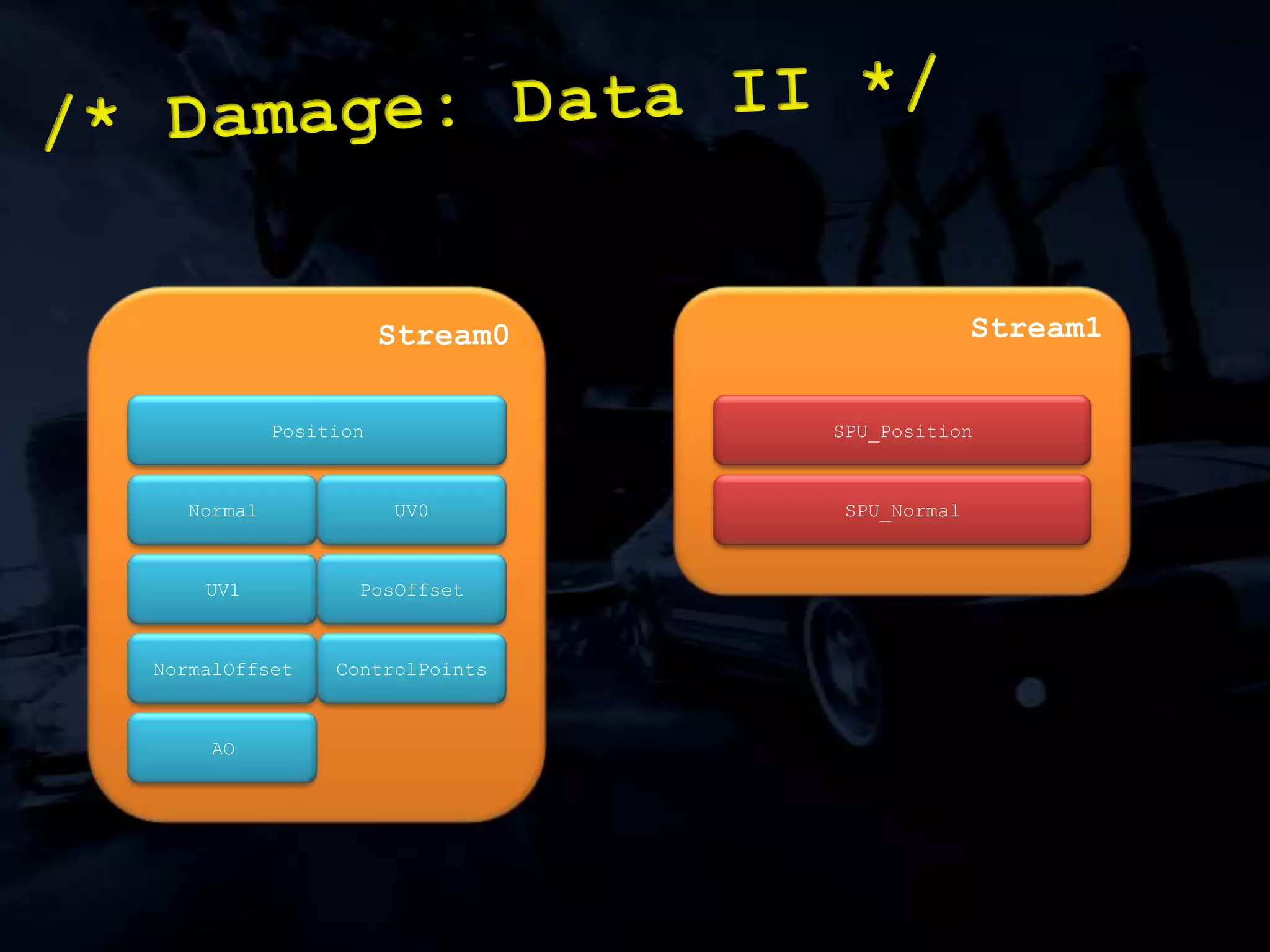 /* Damage: Data II */

Stream0

Position

Normal

UV0

UV1

PosOffset

NormalOffset

ControlPoints

AO

Stream1

SPU_Position

SPU_Normal